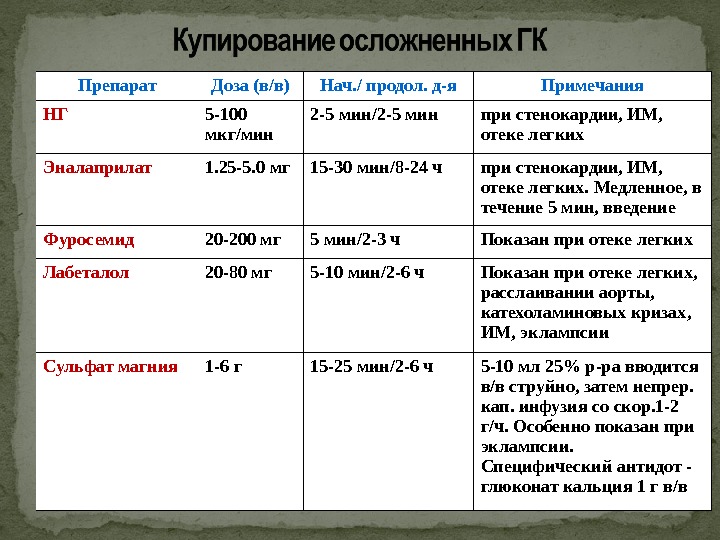 Купирование осложненных ГК

| Препарат | Доза (в/в) | Нач./ продол. д-я | Примечания |
|---|---|---|---|
| НГ | 5-100 мкг/мин | 2-5 мин/2-5 мин | при стенокардии, ИМ, отеке легких |
| Эналаприлат | 1.25-5.0 мг | 15-30 мин/8-24 ч | при стенокардии, ИМ, отеке легких. Медленное, в течение 5 мин, введение |
| Фуросемид | 20-200 мг | 5 мин/2-3 ч | Показан при отеке легких |
| Лабеталол | 20-80 мг | 5-10 мин/2-6 ч | Показан при отеке легких, расслаивании аорты, катехоламиновых кризах, ИМ, эклампсии |
| Сульфат магния | 1-6 г | 15-25 мин/2-6 ч | 5-10 мл 25% р-ра вводится в/в струйно, затем непрер. кап. инфузия со скор.1-2 г/ч. Особенно показан при эклампсии. Специфический антидот - глюконат кальция 1 г в/в |